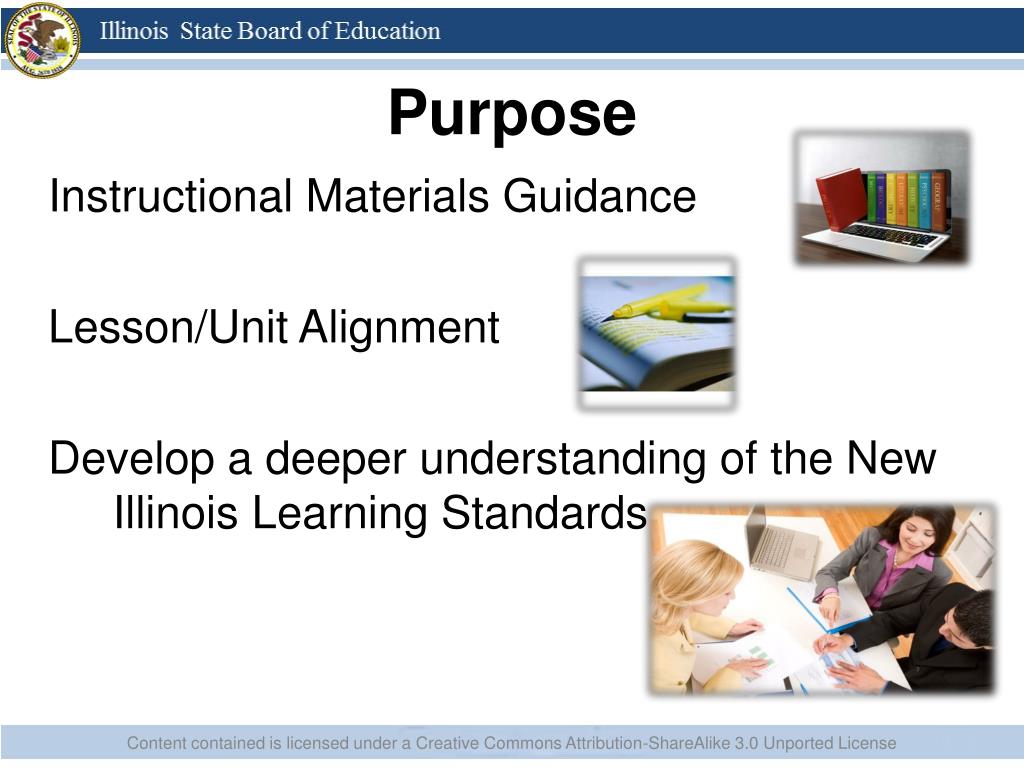 Illinois State Board of Education

Purpose

Instructional Materials Guidance

Lesson/Unit Alignment

Develop a deeper understanding of the New Illinois Learning Standards

Content contained is licensed under a Creative Commons Attribution-ShareAlike 3.0 Unported License